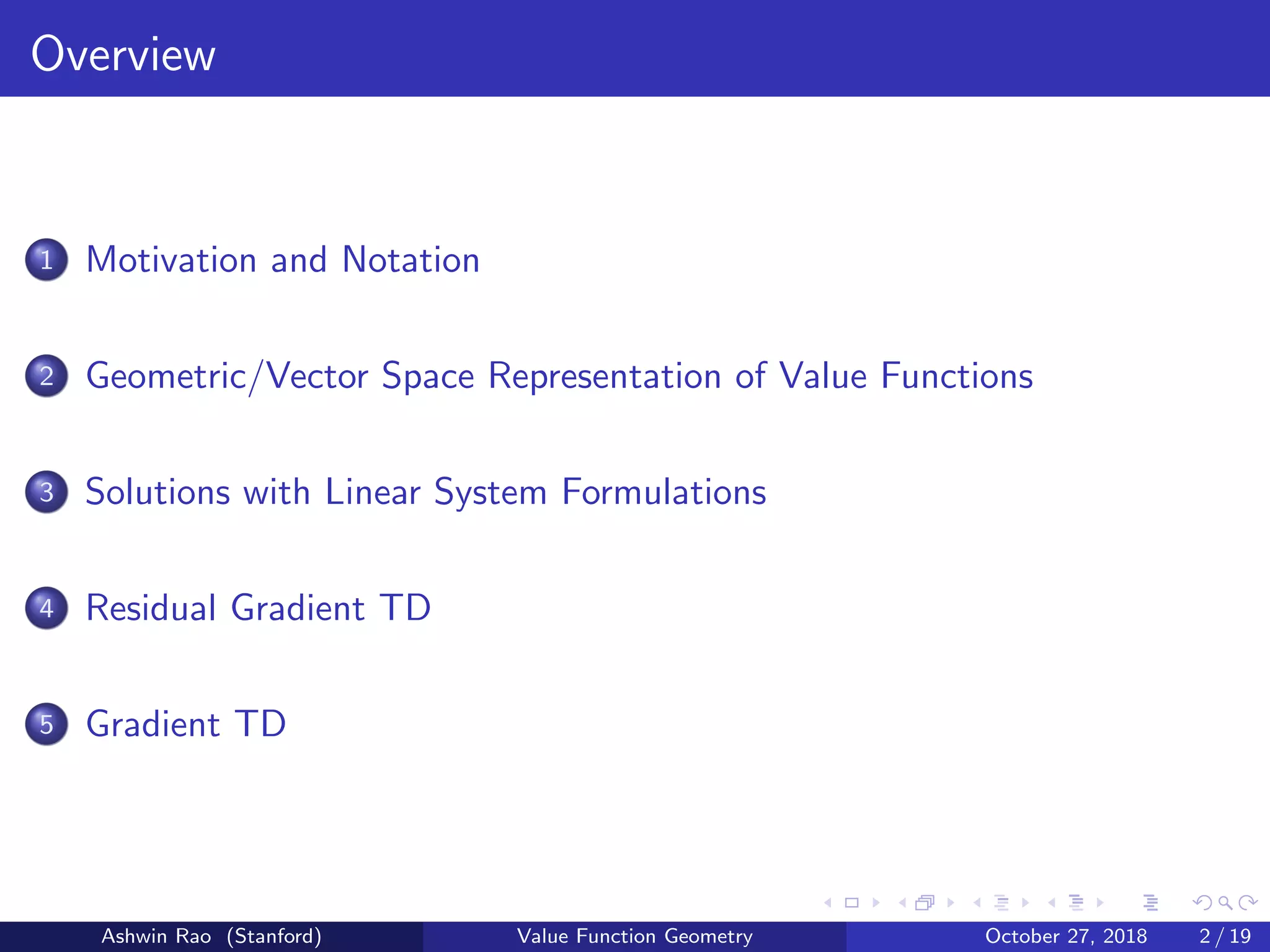 Overview

1 Motivation and Notation

2 Geometric/Vector Space Representation of Value Functions

3 Solutions with Linear System Formulations

4 Residual Gradient TD

5 Gradient TD

Ashwin Rao (Stanford) Value Function Geometry October 27, 2018 2 / 19